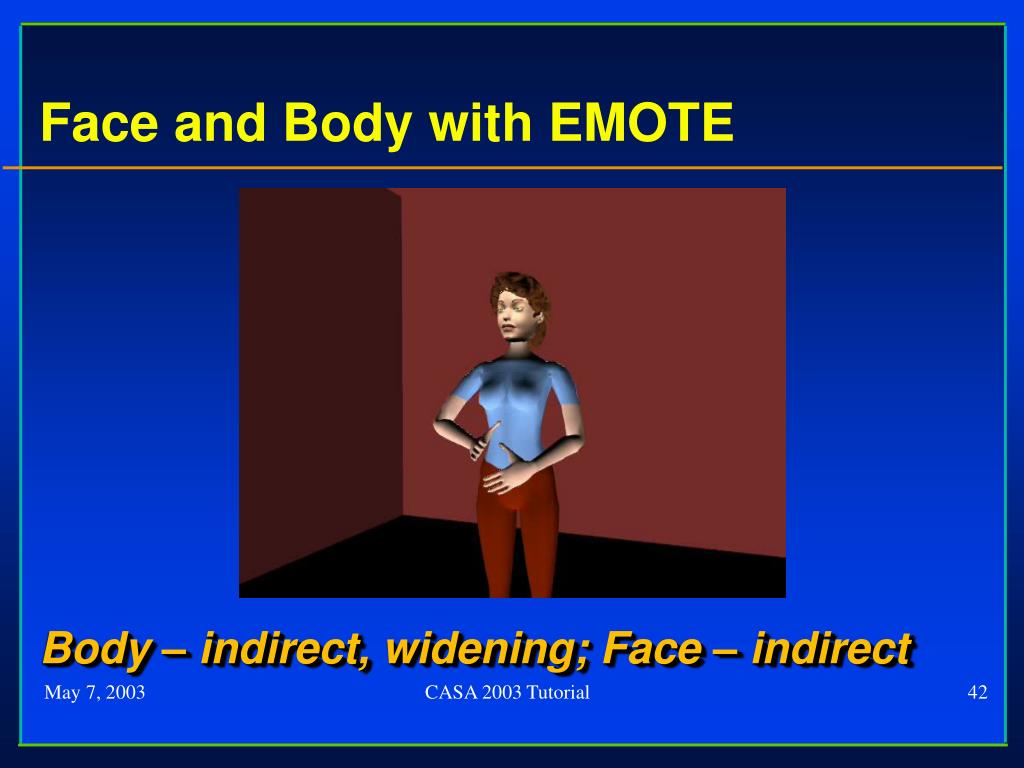 Face and Body with EMOTE

Body – indirect, widening; Face – indirect

May 7, 2003

CASA 2003 Tutorial

42